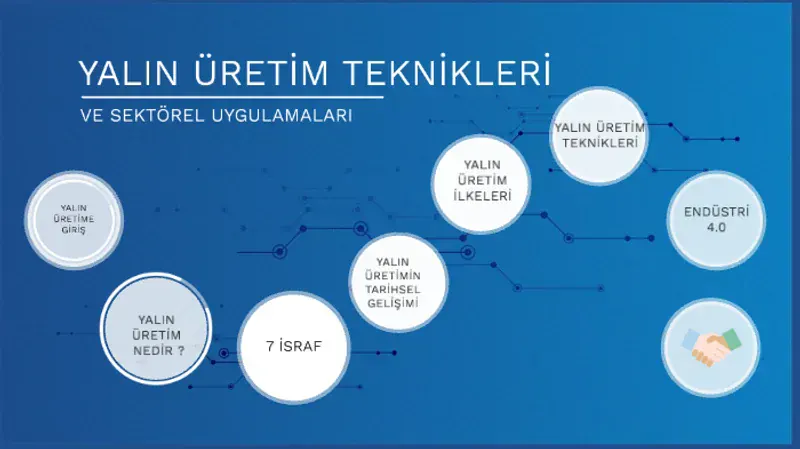 YALIN ÜRETİM TEKNİKLERİ

VE SEKTÖREL UYGULAMALARI

YALIN ÜRETİME GİRİŞ

YALIN ÜRETİM NEDİR ?

7 İSRAF

YALIN ÜRETİMİN TARİHSEL GELİŞİMİ

YALIN ÜRETİM İLKELERİ

YALIN ÜRETİM TEKNİKLERİ

ENDÜSTRİ 4.0